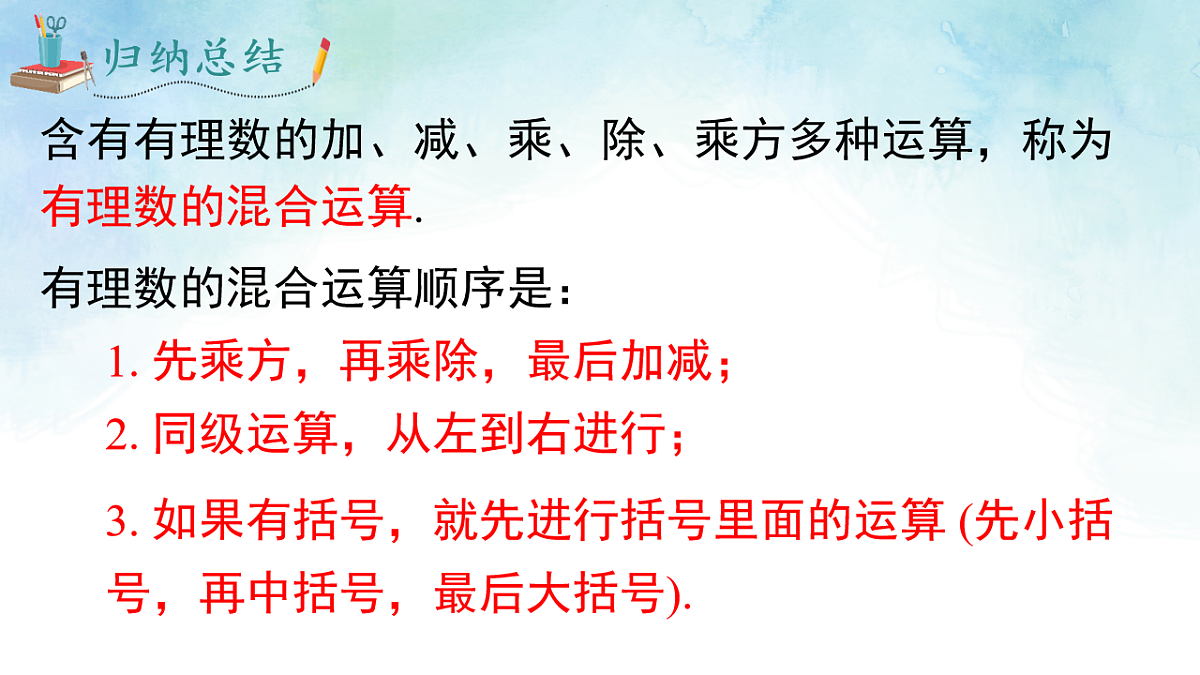 归纳总结

含有有理数的加、减、乘、除、乘方多种运算，称为有理数的混合运算.

有理数的混合运算顺序是：

1. 先乘方，再乘除，最后加减；

2. 同级运算，从左到右进行；

3. 如果有括号，就先进行括号里面的运算 (先小括号，再中括号，最后大括号).